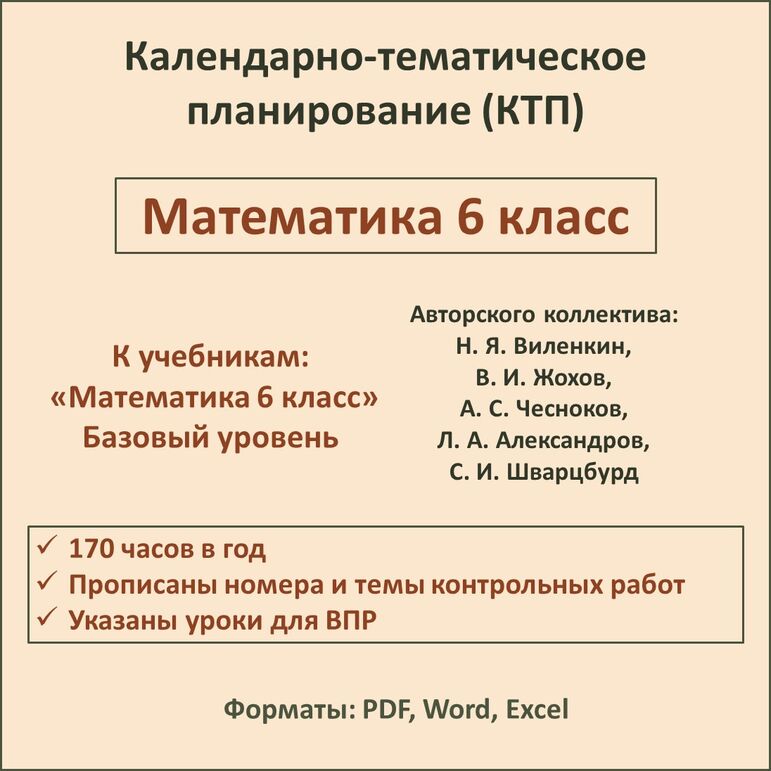 Календарно-тематическое планирование (КТП)

Математика 6 класс

К учебникам:
«Математика 6 класс»
Базовый уровень

Авторского коллектива:
Н. Я. Виленкин,
В. И. Жохов,
А. С. Чесноков,
Л. А. Александров,
С. И. Шварцбурд

✓ 170 часов в год
✓ Прописаны номера и темы контрольных работ
✓ Указаны уроки для ВПР

Форматы: PDF, Word, Excel